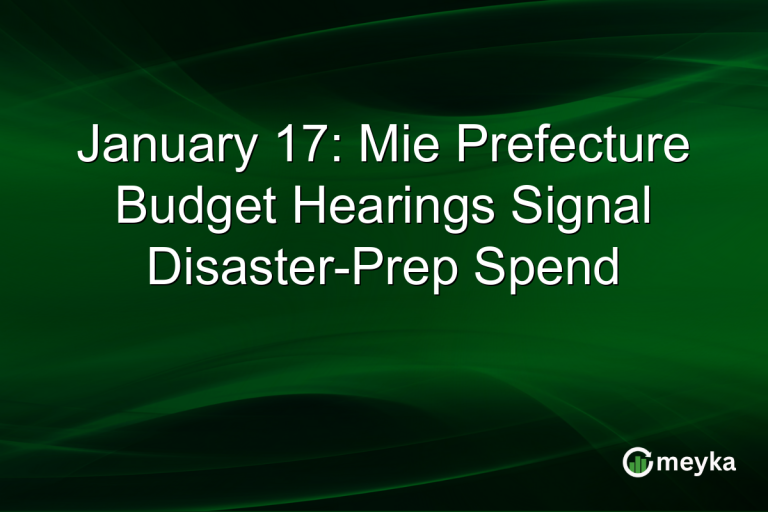 January 17: Mie Prefecture Budget Hearings Signal Disaster-Prep Spend

meyka